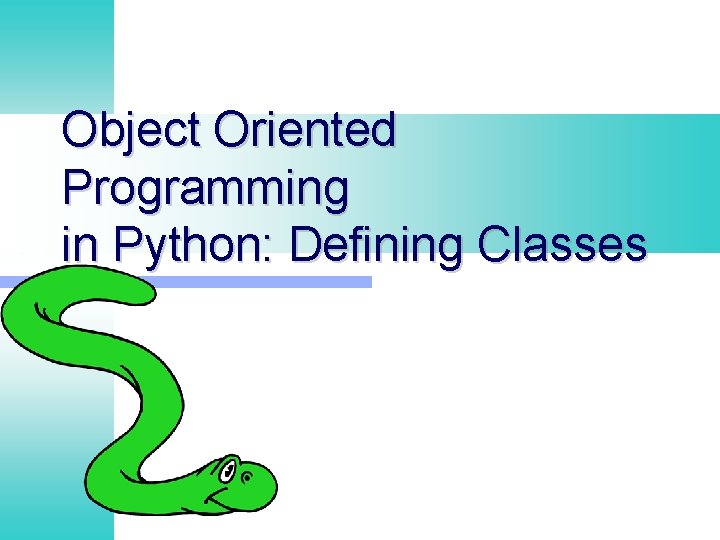 Object Oriented Programming in Python: Defining Classes